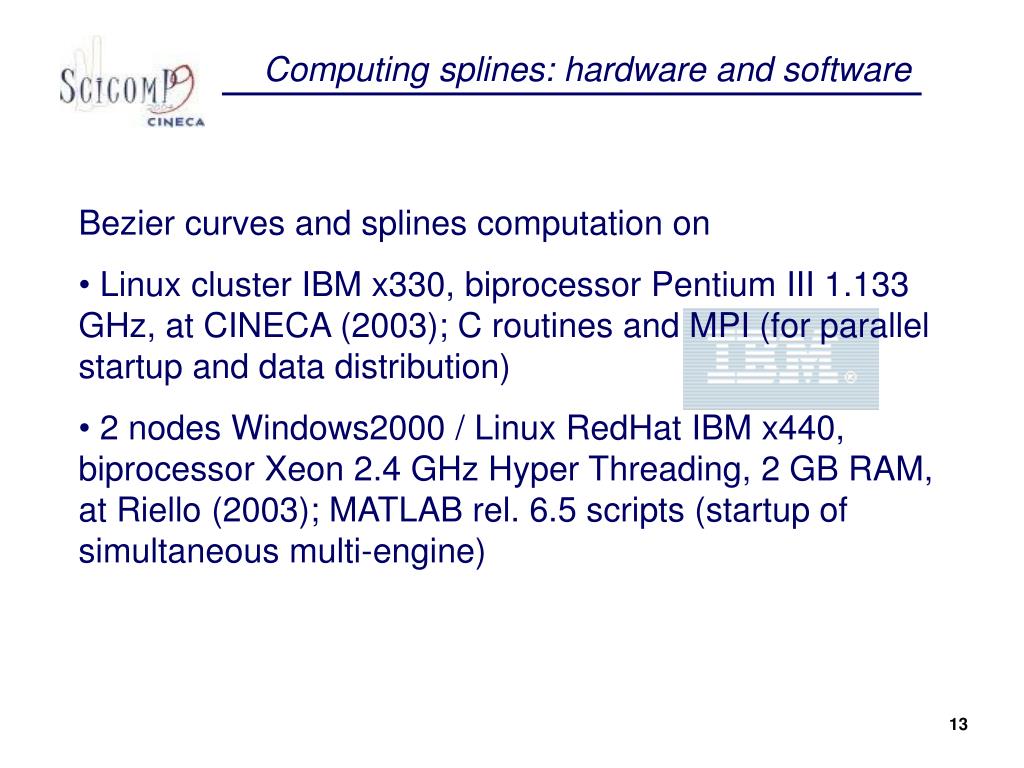 SCICOMP9
2004
CINECA

Computing splines: hardware and software

Bezier curves and splines computation on

• Linux cluster IBM x330, biprocessor Pentium III 1.133 GHz, at CINECA (2003); C routines and MPI (for parallel startup and data distribution)

IBM ®

• 2 nodes Windows2000 / Linux RedHat IBM x440, biprocessor Xeon 2.4 GHz Hyper Threading, 2 GB RAM, at Riello (2003); MATLAB rel. 6.5 scripts (startup of simultaneous multi-engine)

13